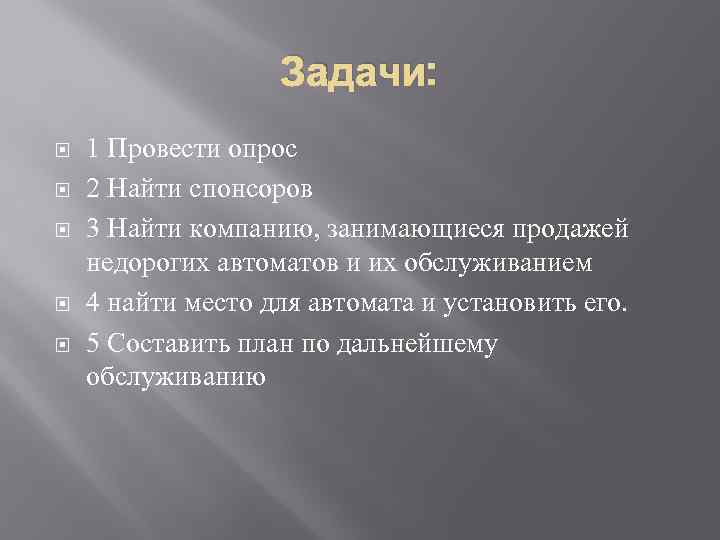 Задачи:

1 Провести опрос

2 Найти спонсоров

3 Найти компанию, занимающиеся продажей недорогих автоматов и их обслуживанием

4 найти место для автомата и установить его.

5 Составить план по дальнейшему обслуживанию